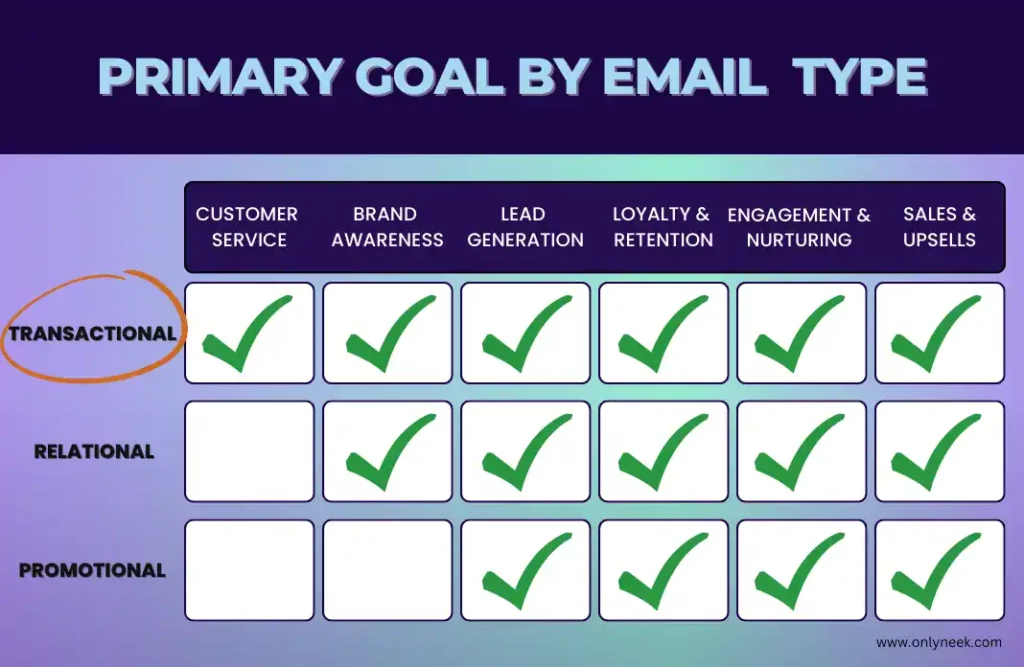 PRIMARY GOAL BY EMAIL TYPE

| | CUSTOMER SERVICE | BRAND AWARENESS | LEAD GENERATION | LOYALTY & RETENTION | ENGAGEMENT & NURTURING | SALES & UPSELLS |
|---|---|---|---|---|---|---|
| TRANSACTIONAL | ✓ | ✓ | ✓ | ✓ | ✓ | ✓ |
| RELATIONAL | | ✓ | ✓ | ✓ | ✓ | ✓ |
| PROMOTIONAL | | | ✓ | ✓ | ✓ | ✓ |

www.onlyneek.com